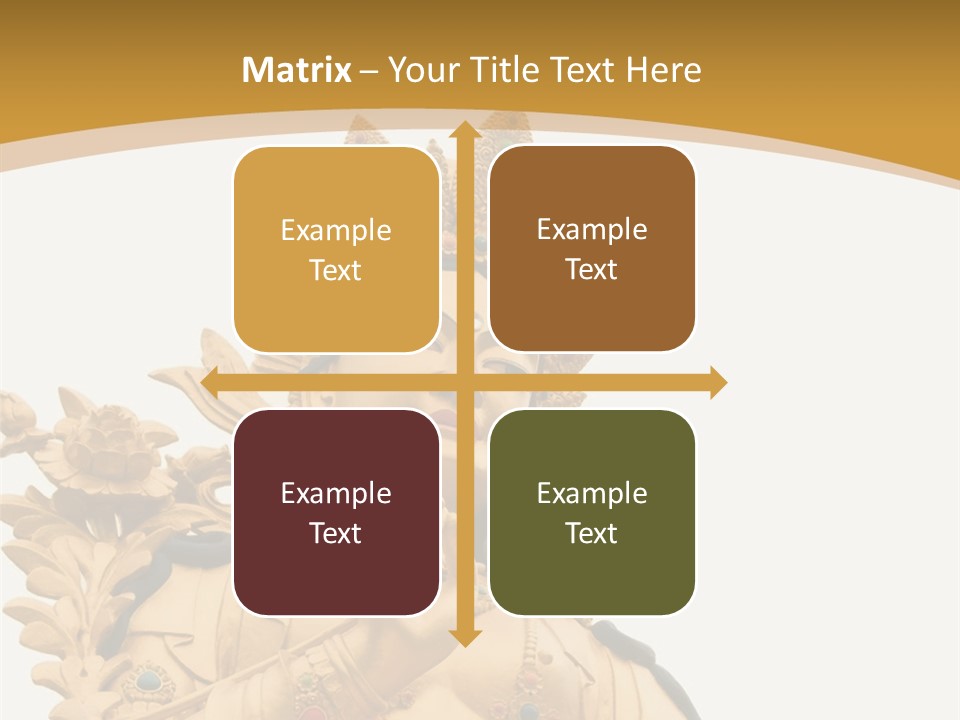 Matrix – Your Title Text Here

Example Text

Example Text

Example Text

Example Text